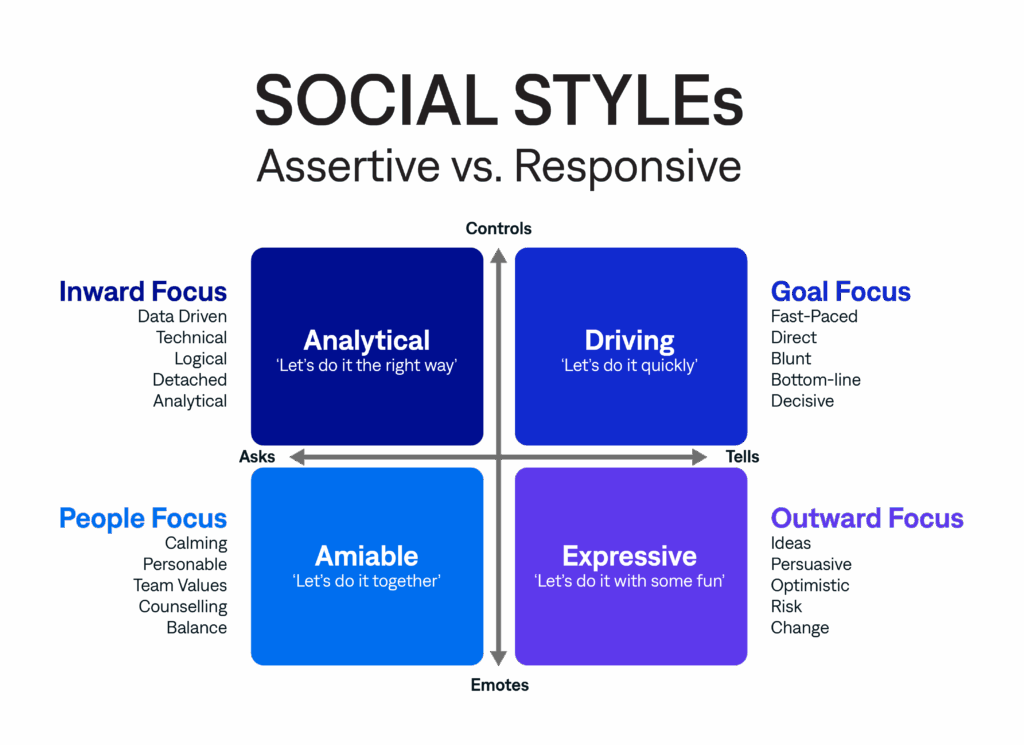 SOCIAL STYLEs
Assertive vs. Responsive

Controls

Inward Focus
Data Driven
Technical
Logical
Detached
Analytical

Analytical
'Let's do it the right way'

Driving
'Let's do it quickly'

Goal Focus
Fast-Paced
Direct
Blunt
Bottom-line
Decisive

Asks

Tells

People Focus
Calming
Personable
Team Values
Counselling
Balance

Amiable
'Let's do it together'

Expressive
'Let's do it with some fun'

Outward Focus
Ideas
Persuasive
Optimistic
Risk
Change

Emotes